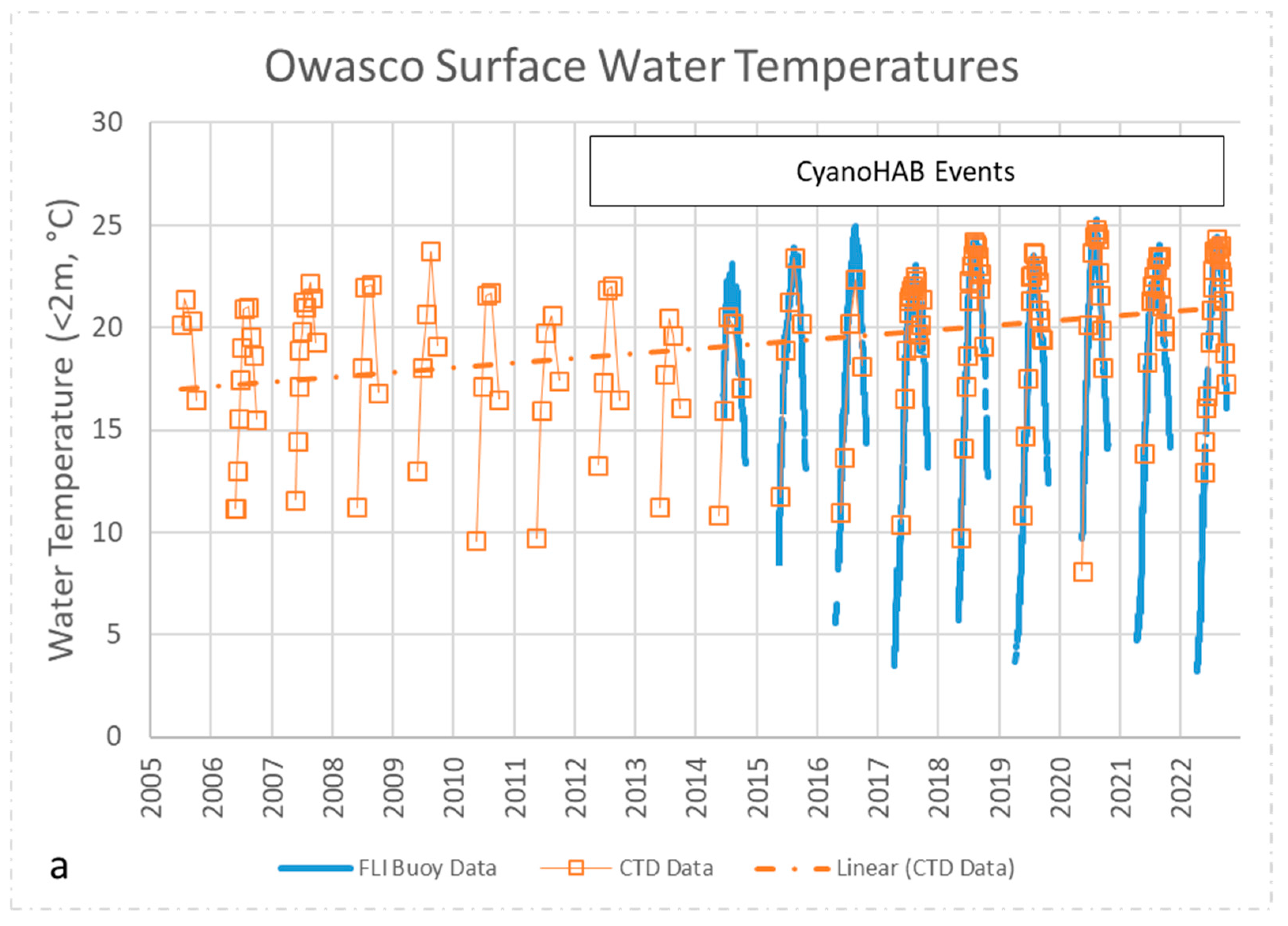 Owasco Surface Water Temperatures

CyanoHAB Events

Water Temperature (<2m, °C)

30
25
20
15
10
5
0

2005
2006
2007
2008
2009
2010
2011
2012
2013
2014
2015
2016
2017
2018
2019
2020
2021
2022

a

FLI Buoy Data
CTD Data
Linear (CTD Data)